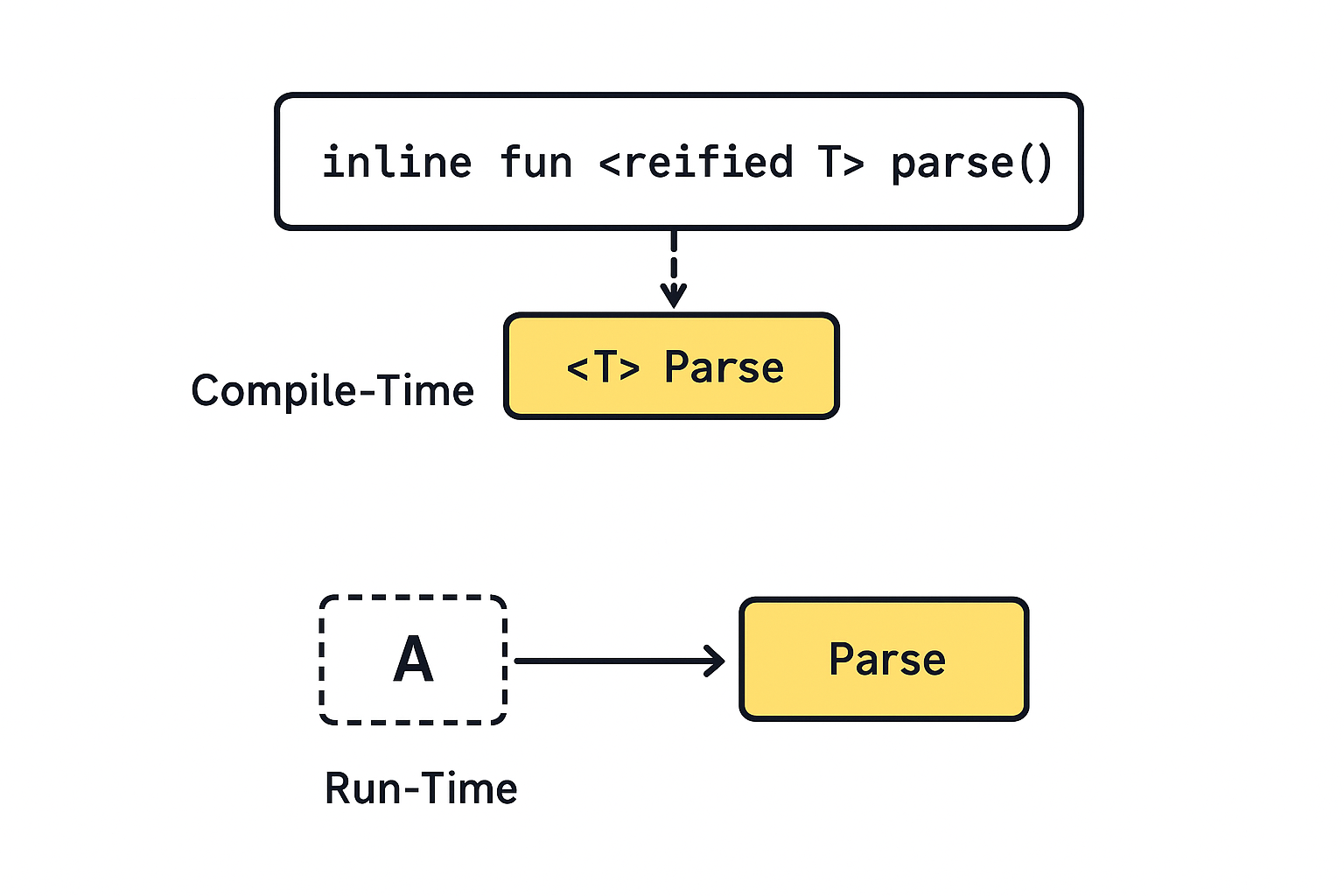 inline fun <reified T> parse()

Compile-Time

<T> Parse

A

Parse

Run-Time